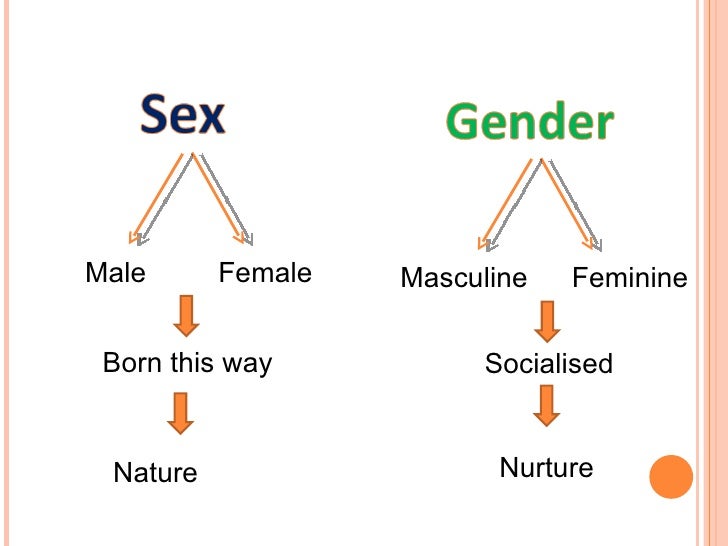 Sex

Male Female

Born this way

Nature

Gender

Masculine Feminine

Socialised

Nurture